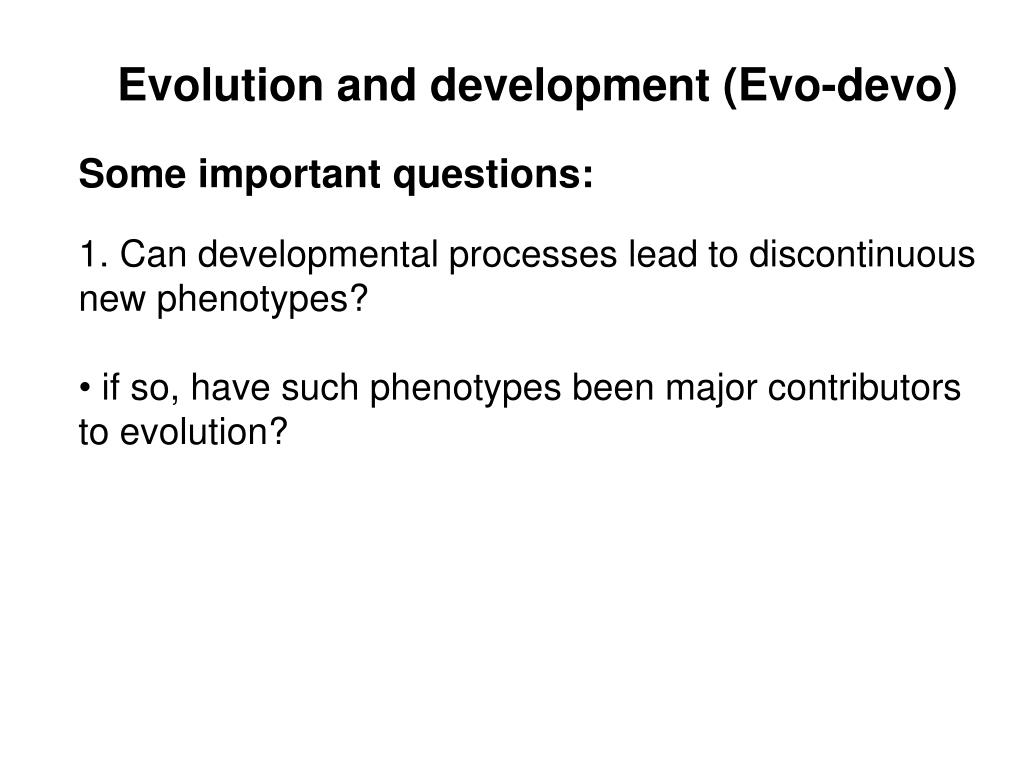 Evolution and development (Evo-devo)

Some important questions:

1. Can developmental processes lead to discontinuous new phenotypes?

• if so, have such phenotypes been major contributors to evolution?